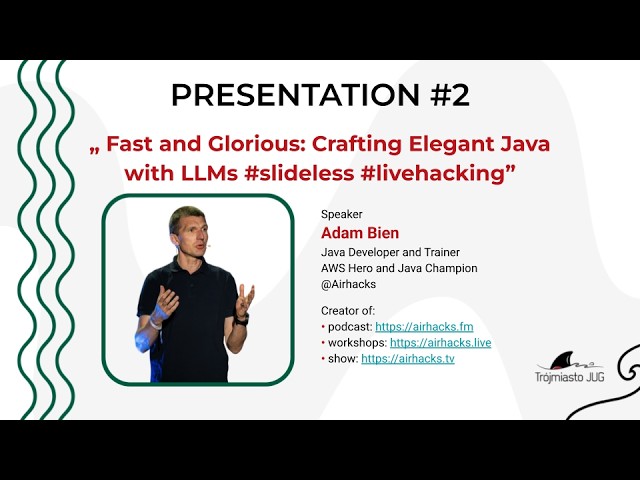 PRESENTATION #2

„ Fast and Glorious: Crafting Elegant Java with LLMs #slideless #livehacking”

Speaker
Adam Bien
Java Developer and Trainer
AWS Hero and Java Champion
@Airhacks

Creator of:
• podcast: https://airhacks.fm
• workshops: https://airhacks.live
• show: https://airhacks.tv

Trójmiasto JUG